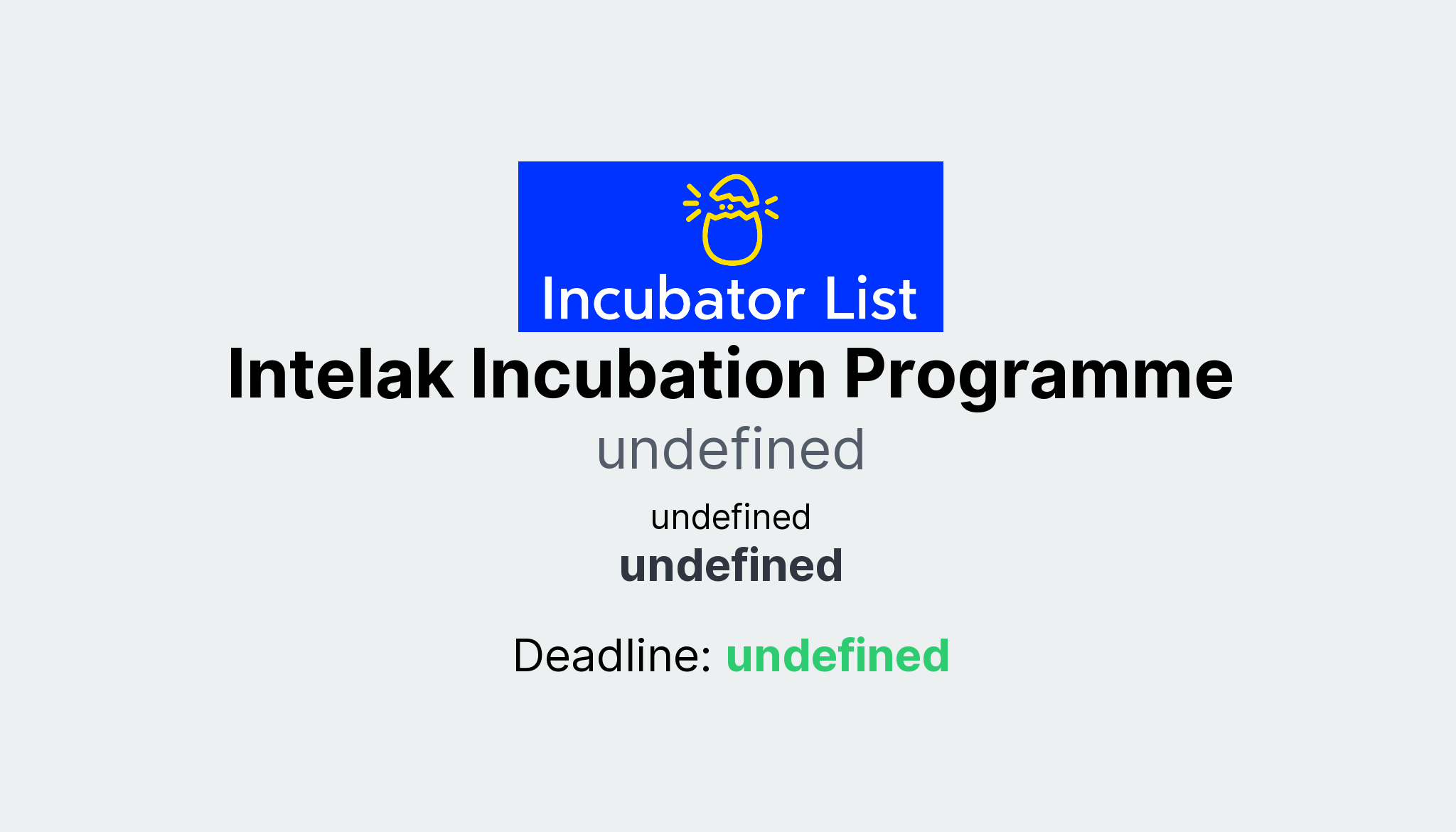 Incubator List

Intelak Incubation Programme

undefined

undefined

undefined

Deadline: undefined